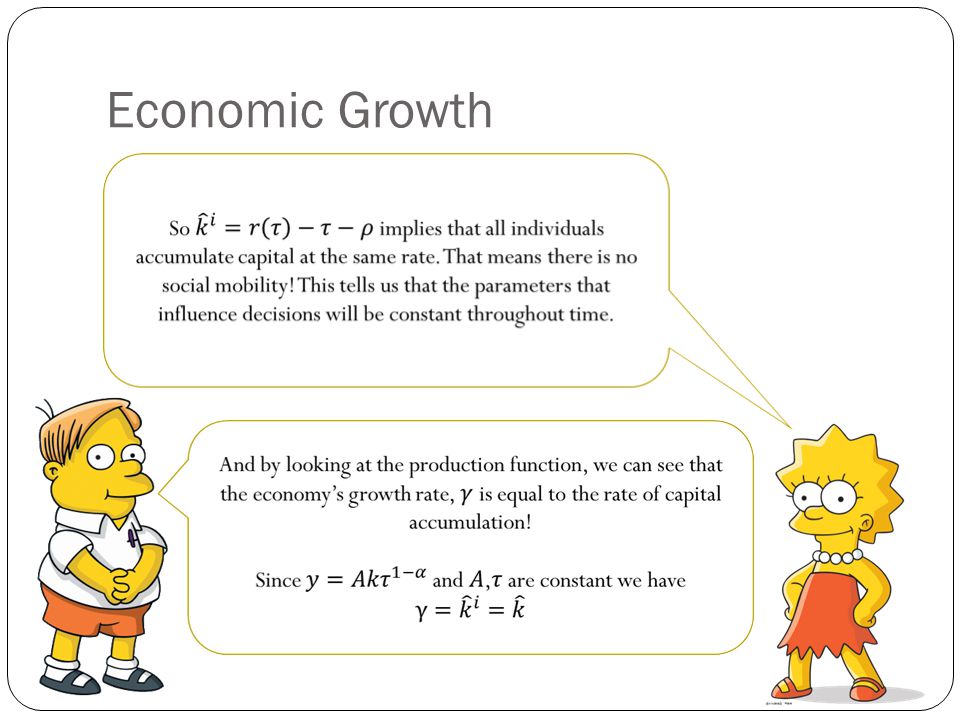 Economic Growth

So $\hat{k}^i = r(\tau) - \tau - \rho$ implies that all individuals accumulate capital at the same rate. That means there is no social mobility! This tells us that the parameters that influence decisions will be constant throughout time.

And by looking at the production function, we can see that the economy's growth rate, $\gamma$ is equal to the rate of capital accumulation!

Since $y = Ak\tau^{1-\alpha}$ and $A, \tau$ are constant we have
$\gamma = \hat{k}^i = \hat{k}$